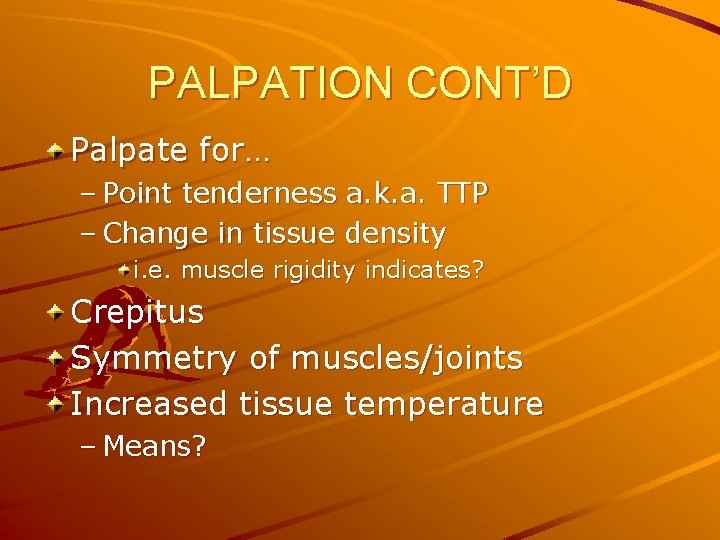 PALPATION CONT'D

Palpate for…
– Point tenderness a.k.a. TTP
– Change in tissue density
i.e. muscle rigidity indicates?

Crepitus

Symmetry of muscles/joints

Increased tissue temperature
– Means?